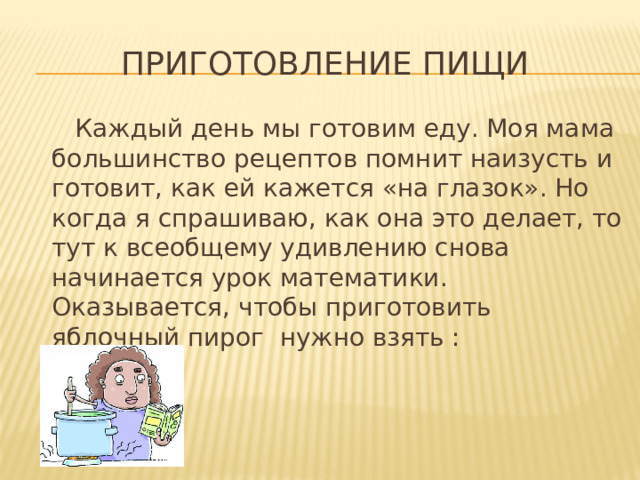 ПРИГОТОВЛЕНИЕ ПИЩИ

Каждый день мы готовим еду. Моя мама большинство рецептов помнит наизусть и готовит, как ей кажется «на глазок». Но когда я спрашиваю, как она это делает, то тут к всеобщему удивлению снова начинается урок математики. Оказывается, чтобы приготовить яблочный пирог нужно взять :